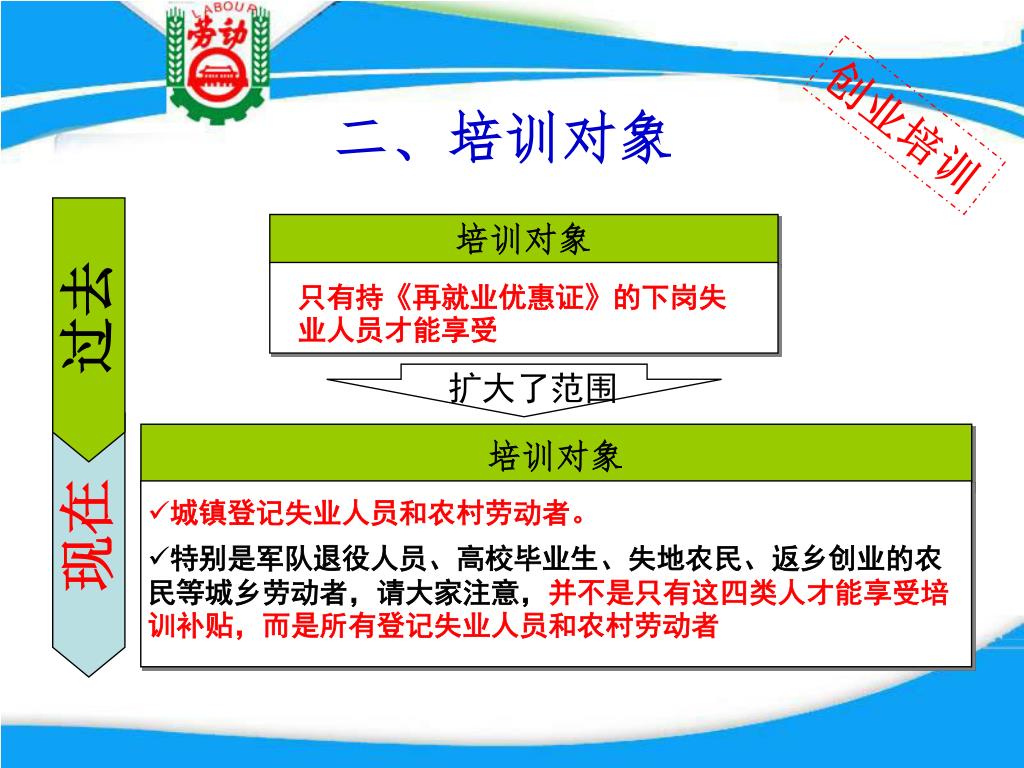 LABOUR
劳动

创业培训

二、培训对象

过去

培训对象

只有持《再就业优惠证》的下岗失业人员才能享受

扩大了范围

现在

培训对象

✓城镇登记失业人员和农村劳动者。

✓特别是军队退役人员、高校毕业生、失地农民、返乡创业的农民等城乡劳动者，请大家注意，并不是只有这四类人才能享受培训补贴，而是所有登记失业人员和农村劳动者